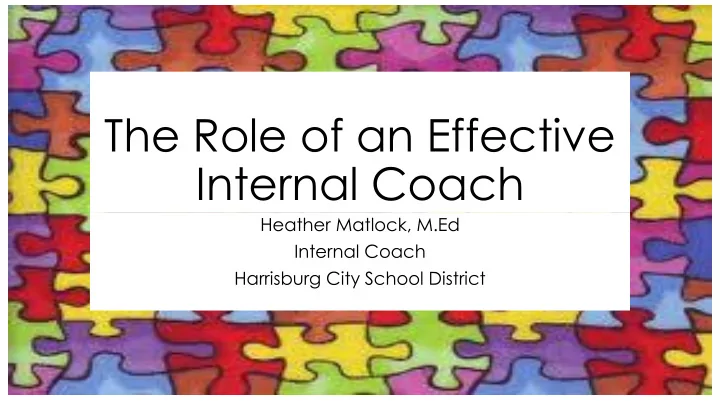 The Role of an Effective Internal Coach

Heather Matlock, M.Ed
Internal Coach
Harrisburg City School District